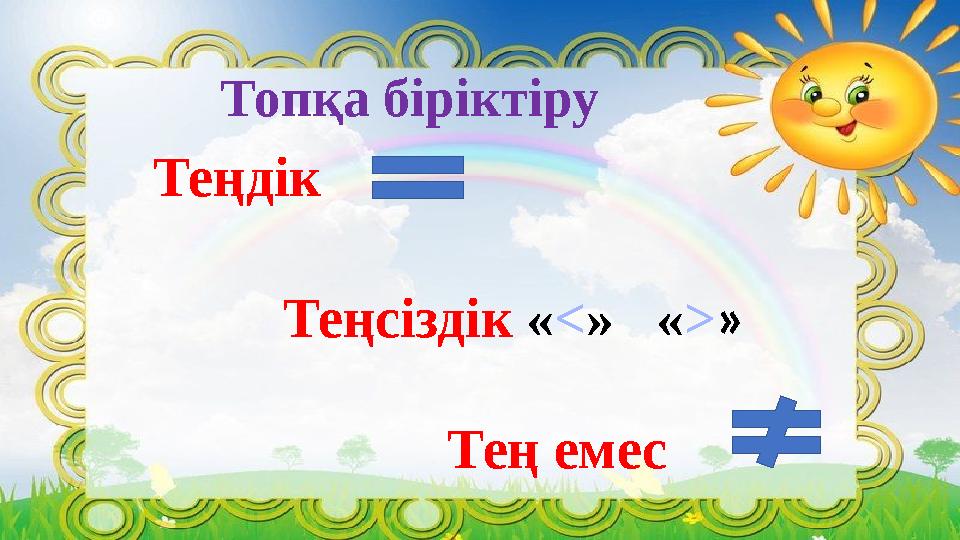 Топқа біріктіру

Теңдік $=$

Теңсіздік «$<$» «$>$»

Тең емес $\neq$